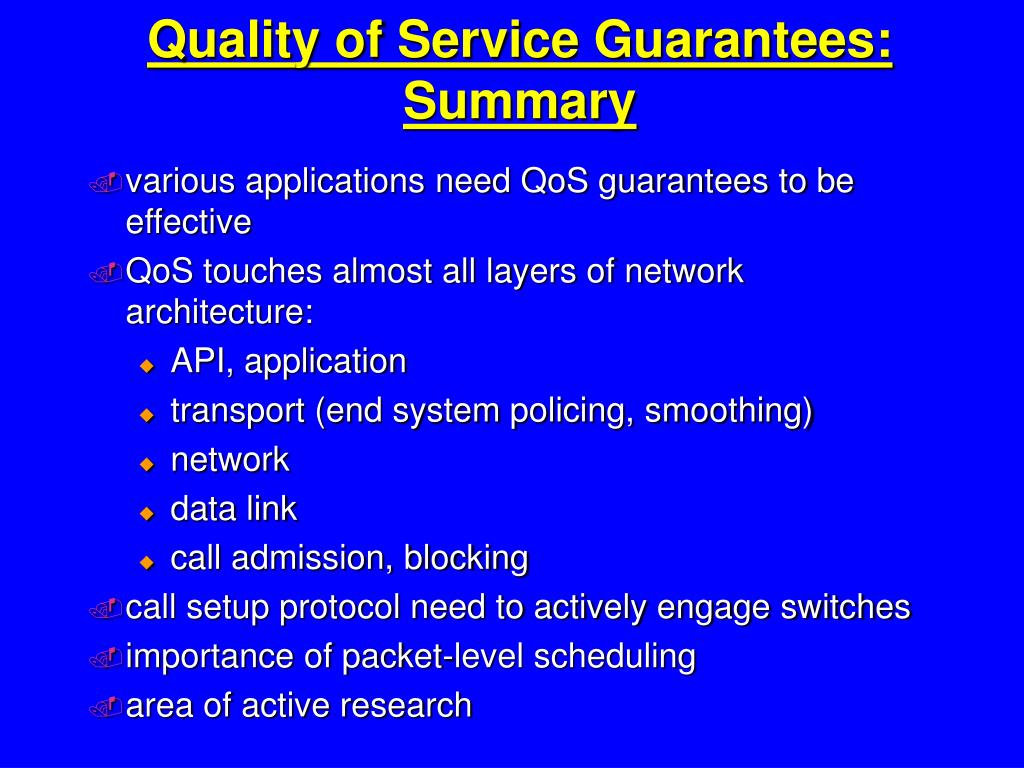 Quality of Service Guarantees: Summary

various applications need QoS guarantees to be effective

QoS touches almost all layers of network architecture:

API, application

transport (end system policing, smoothing)

network

data link

call admission, blocking

call setup protocol need to actively engage switches

importance of packet-level scheduling

area of active research